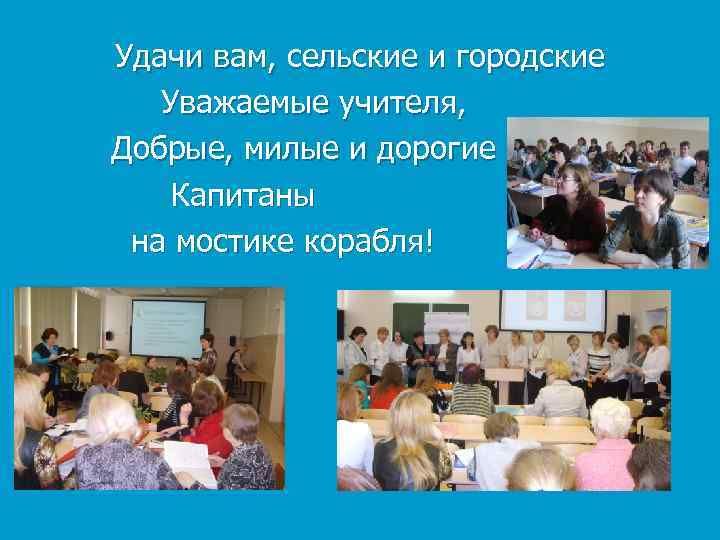 Удачи вам, сельские и городские
Уважаемые учителя,
Добрые, милые и дорогие
Капитаны
на мостике корабля!